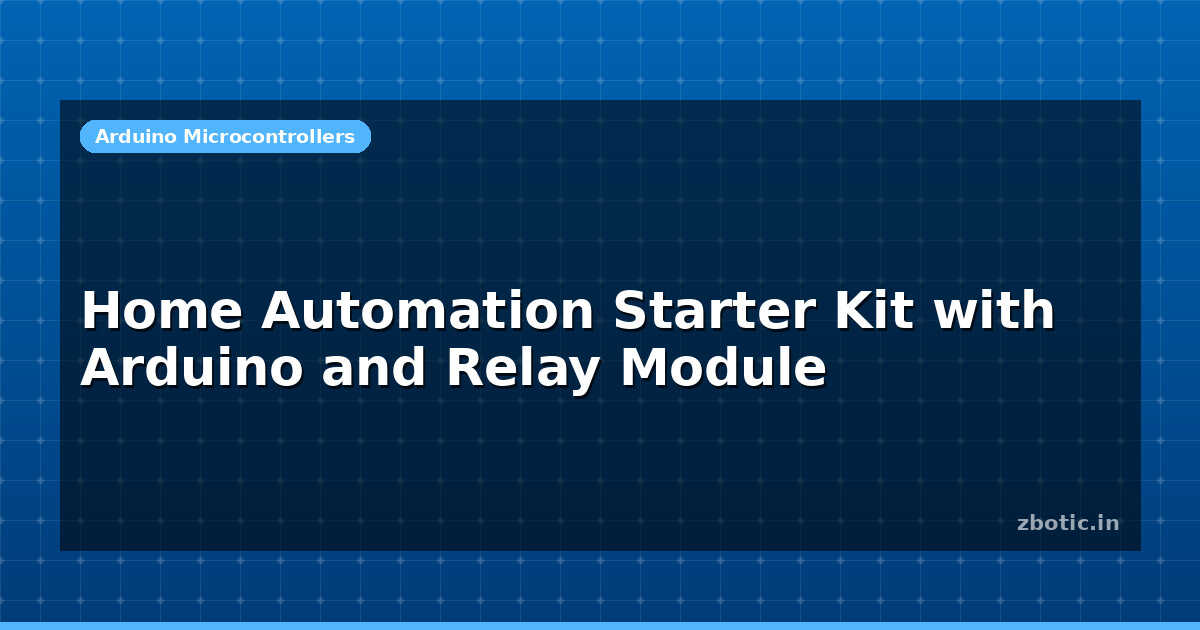 Arduino Microcontrollers

Home Automation Starter Kit with Arduino and Relay Module

zbotic.in